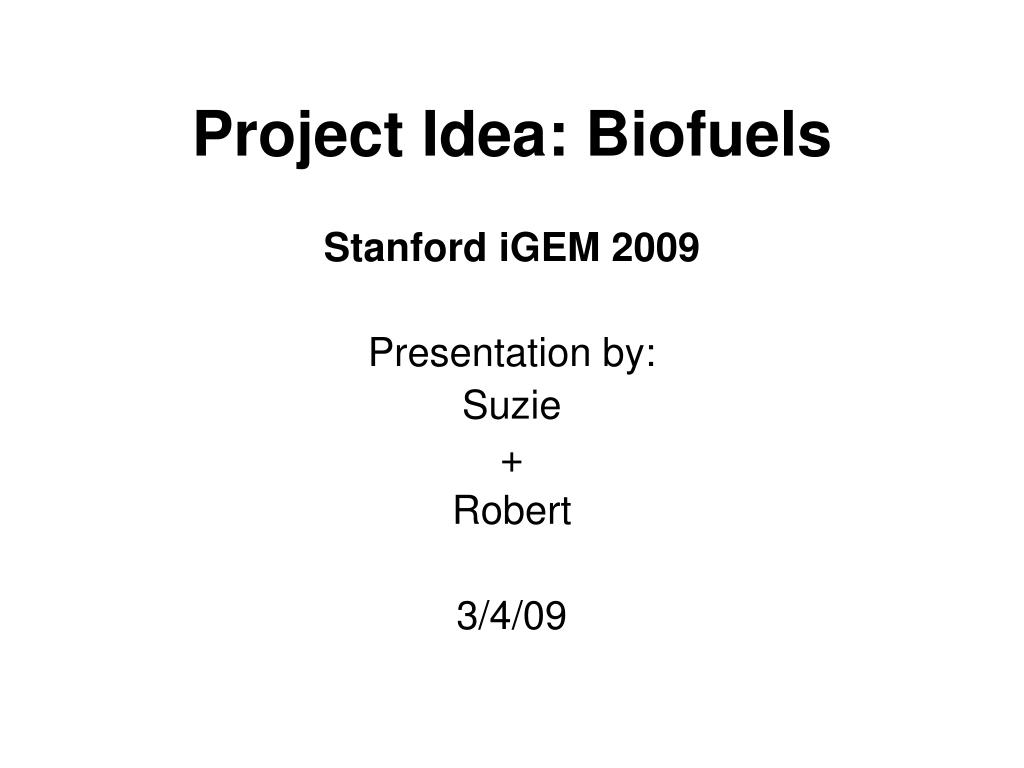 Project Idea: Biofuels

Stanford iGEM 2009

Presentation by:
Suzie
+
Robert

3/4/09